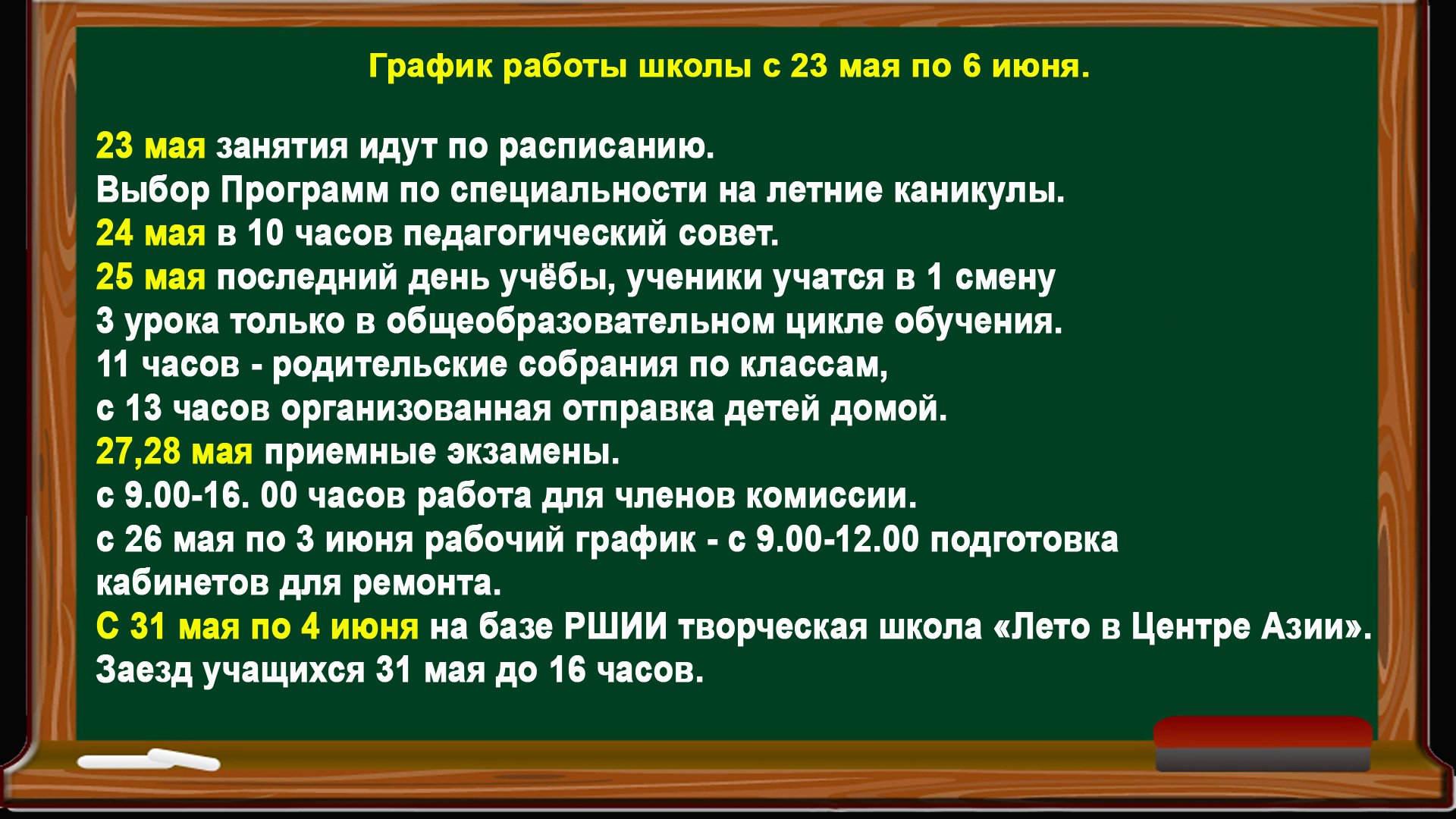 График работы школы с 23 мая по 6 июня.

23 мая занятия идут по расписанию.
Выбор Программ по специальности на летние каникулы.
24 мая в 10 часов педагогический совет.
25 мая последний день учёбы, ученики учатся в 1 смену
3 урока только в общеобразовательном цикле обучения.
11 часов - родительские собрания по классам,
с 13 часов организованная отправка детей домой.
27,28 мая приемные экзамены.
с 9.00-16. 00 часов работа для членов комиссии.
с 26 мая по 3 июня рабочий график - с 9.00-12.00 подготовка кабинетов для ремонта.
С 31 мая по 4 июня на базе РШИИ творческая школа «Лето в Центре Азии».
Заезд учащихся 31 мая до 16 часов.